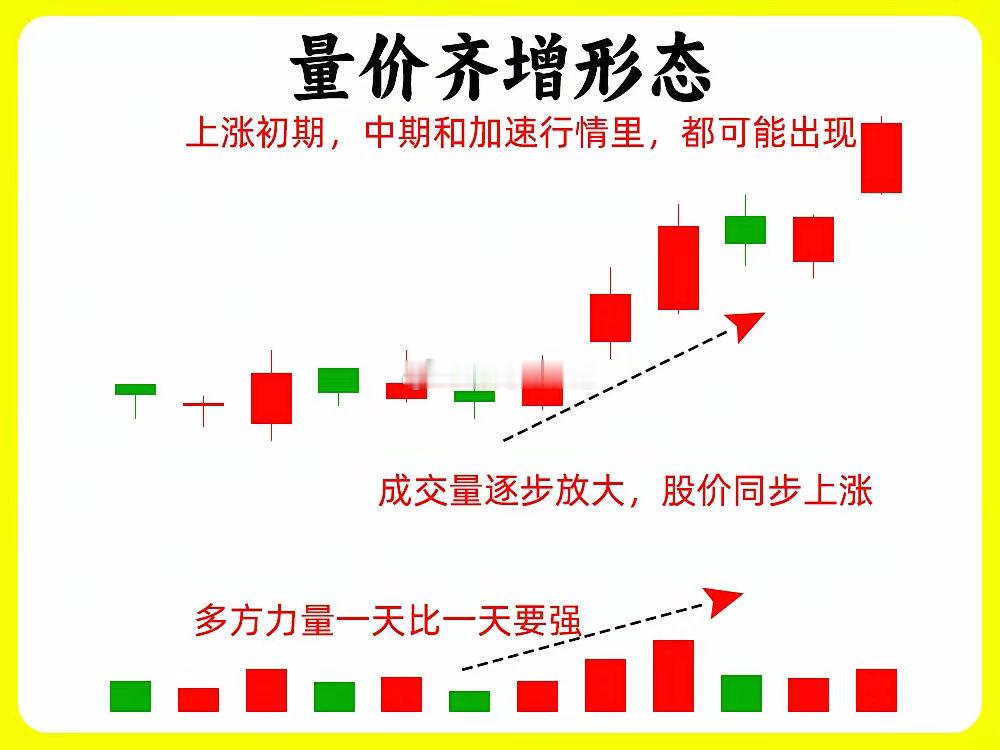 量价齐增形态

上涨初期，中期和加速行情里，都可能出现

成交量逐步放大，股价同步上涨

多方力量一天比一天要强